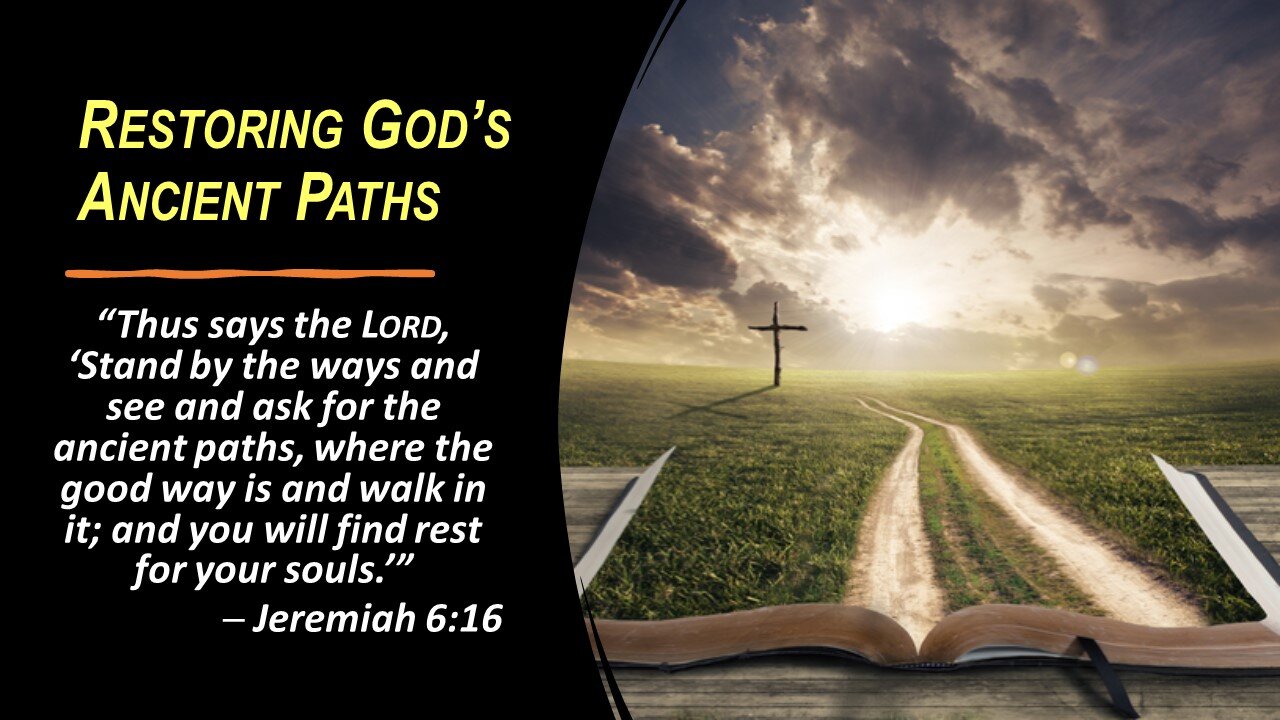 RESTORING GOD'S ANCIENT PATHS

"Thus says the LORD, 'Stand by the ways and see and ask for the ancient paths, where the good way is and walk in it; and you will find rest for your souls.'"

– Jeremiah 6:16